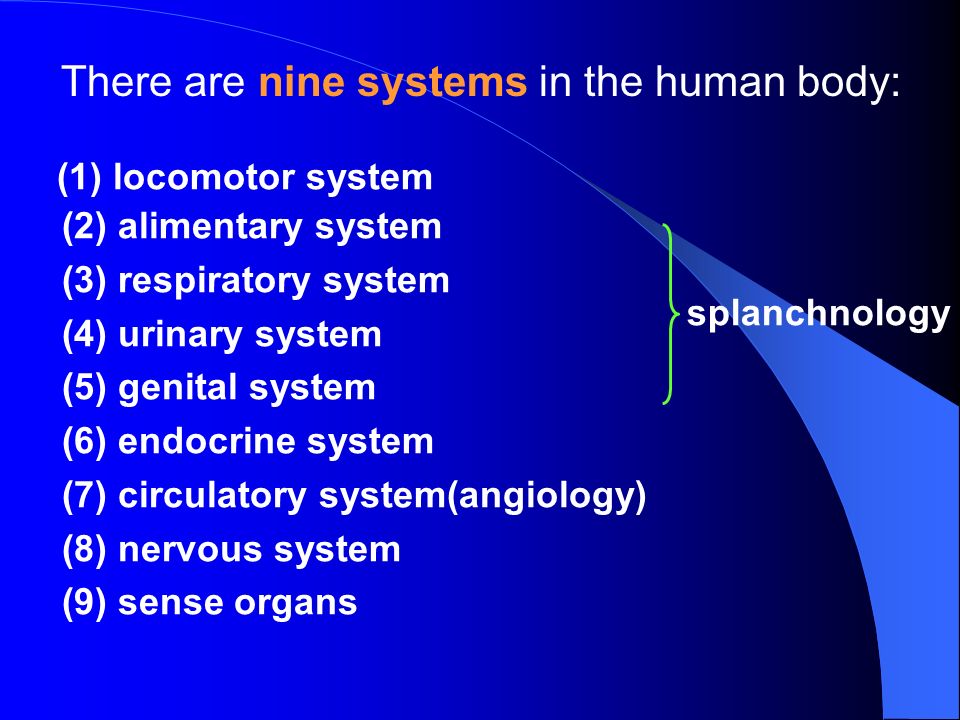 There are nine systems in the human body:

(1) locomotor system
(2) alimentary system
(3) respiratory system
(4) urinary system
(5) genital system
(6) endocrine system
(7) circulatory system(angiology)
(8) nervous system
(9) sense organs

splanchnology